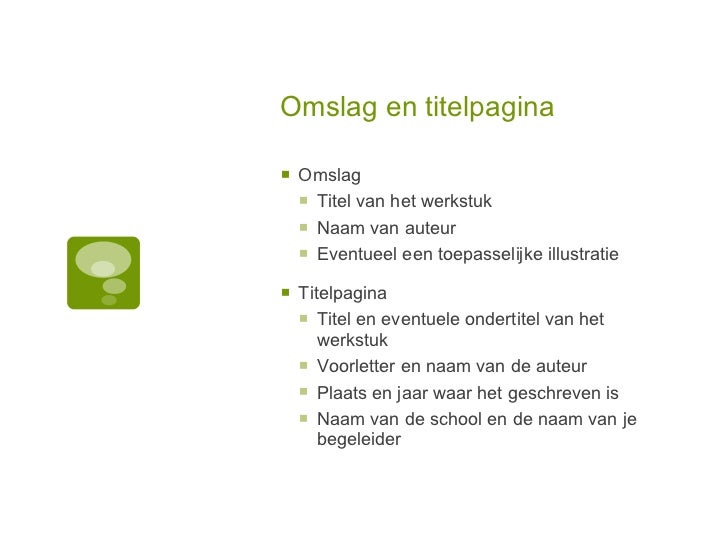 Omslag en titelpagina

- Omslag
  - Titel van het werkstuk
  - Naam van auteur
  - Eventueel een toepasselijke illustratie
- Titelpagina
  - Titel en eventuele ondertitel van het werkstuk
  - Voorletter en naam van de auteur
  - Plaats en jaar waar het geschreven is
  - Naam van de school en de naam van je begeleider